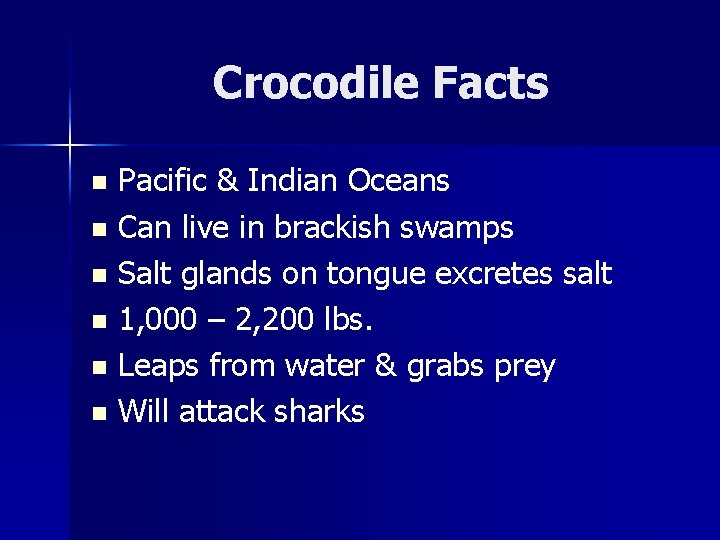 Crocodile Facts

- Pacific & Indian Oceans
- Can live in brackish swamps
- Salt glands on tongue excretes salt
- 1,000 – 2,200 lbs.
- Leaps from water & grabs prey
- Will attack sharks